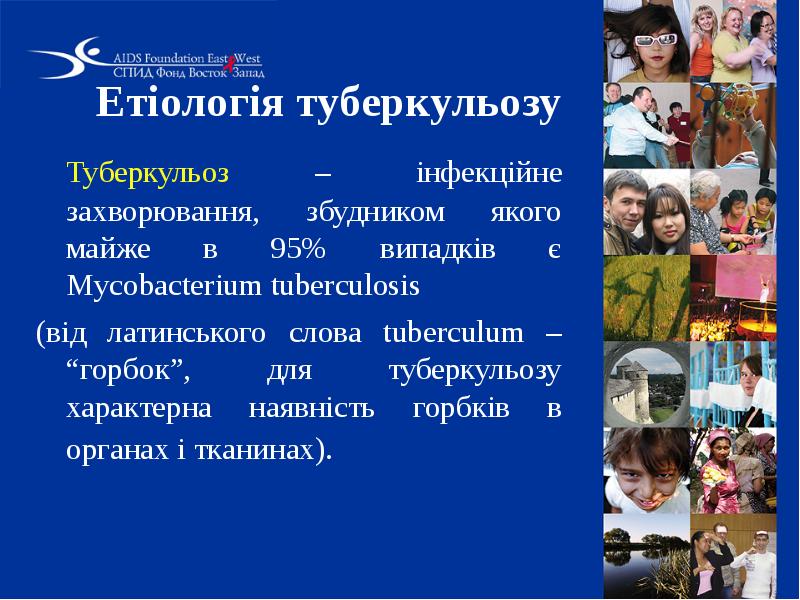 AIDS Foundation East West
СПИД Фонд Восток Запад

Етіологія туберкульозу

Туберкульоз – інфекційне захворювання, збудником якого майже в 95% випадків є Mycobacterium tuberculosis

(від латинського слова tuberculum – “горбок”, для туберкульозу характерна наявність горбків в органах і тканинах).